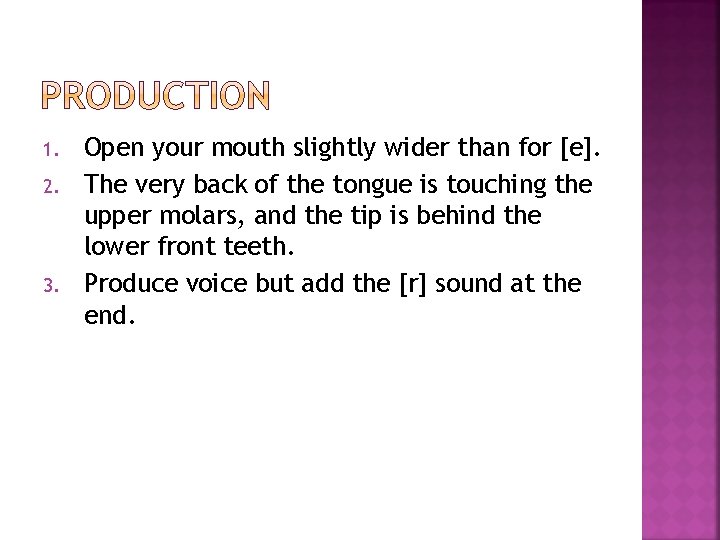 PRODUCTION

1. Open your mouth slightly wider than for [e].
2. The very back of the tongue is touching the upper molars, and the tip is behind the lower front teeth.
3. Produce voice but add the [r] sound at the end.